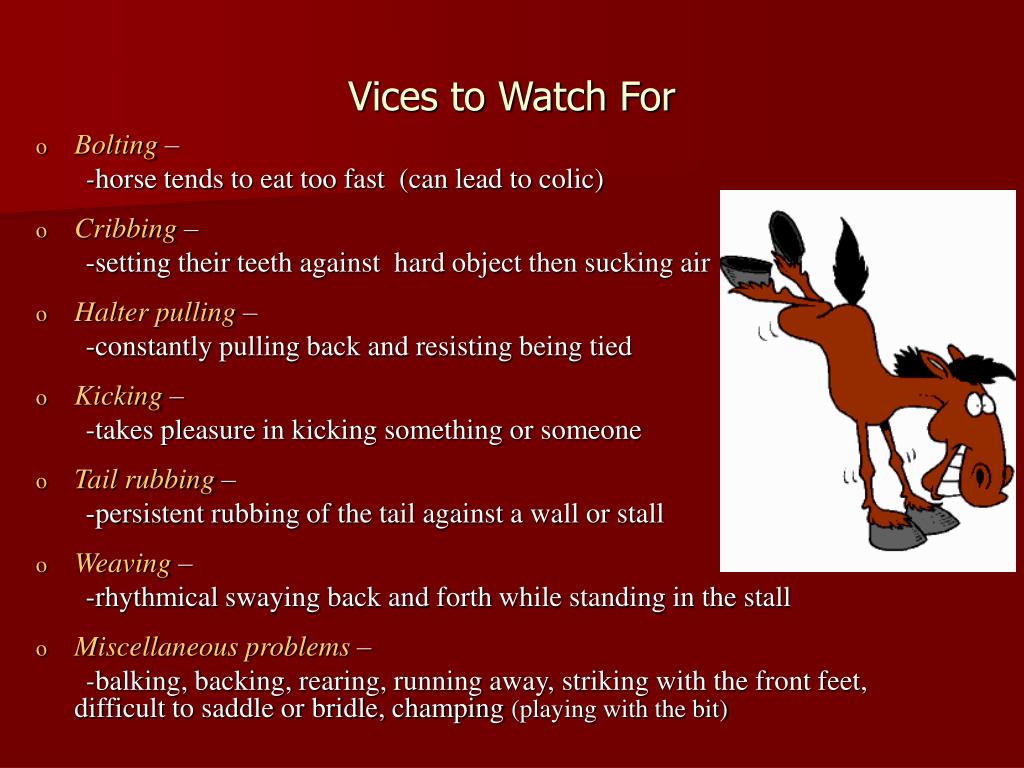 Vices to Watch For

o Bolting –
-horse tends to eat too fast (can lead to colic)

o Cribbing –
-setting their teeth against hard object then sucking air

o Halter pulling –
-constantly pulling back and resisting being tied

o Kicking –
-takes pleasure in kicking something or someone

o Tail rubbing –
-persistent rubbing of the tail against a wall or stall

o Weaving –
-rhythmical swaying back and forth while standing in the stall

o Miscellaneous problems –
-balking, backing, rearing, running away, striking with the front feet, difficult to saddle or bridle, champing (playing with the bit)